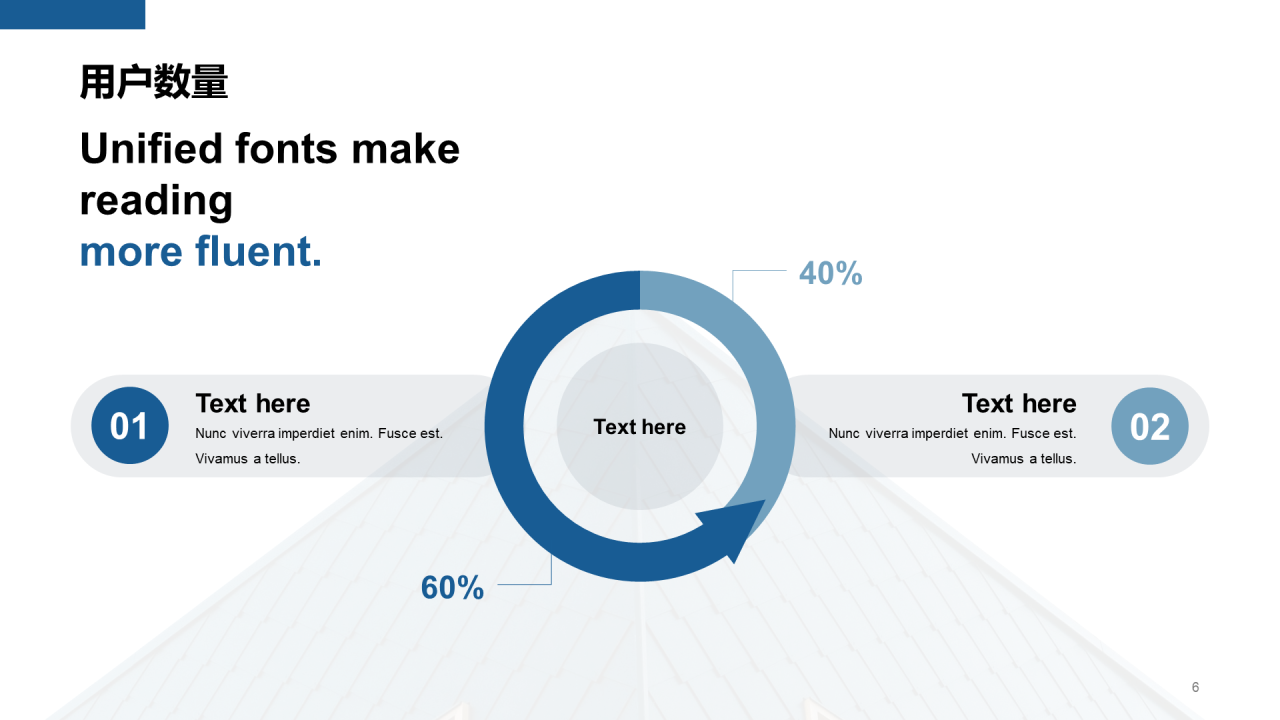 用户数量

Unified fonts make reading
more fluent.

40%

01
Text here
Nunc viverra imperdiet enim. Fusce est. Vivamus a tellus.

Text here

Text here
Nunc viverra imperdiet enim. Fusce est. Vivamus a tellus.
02

60%

6